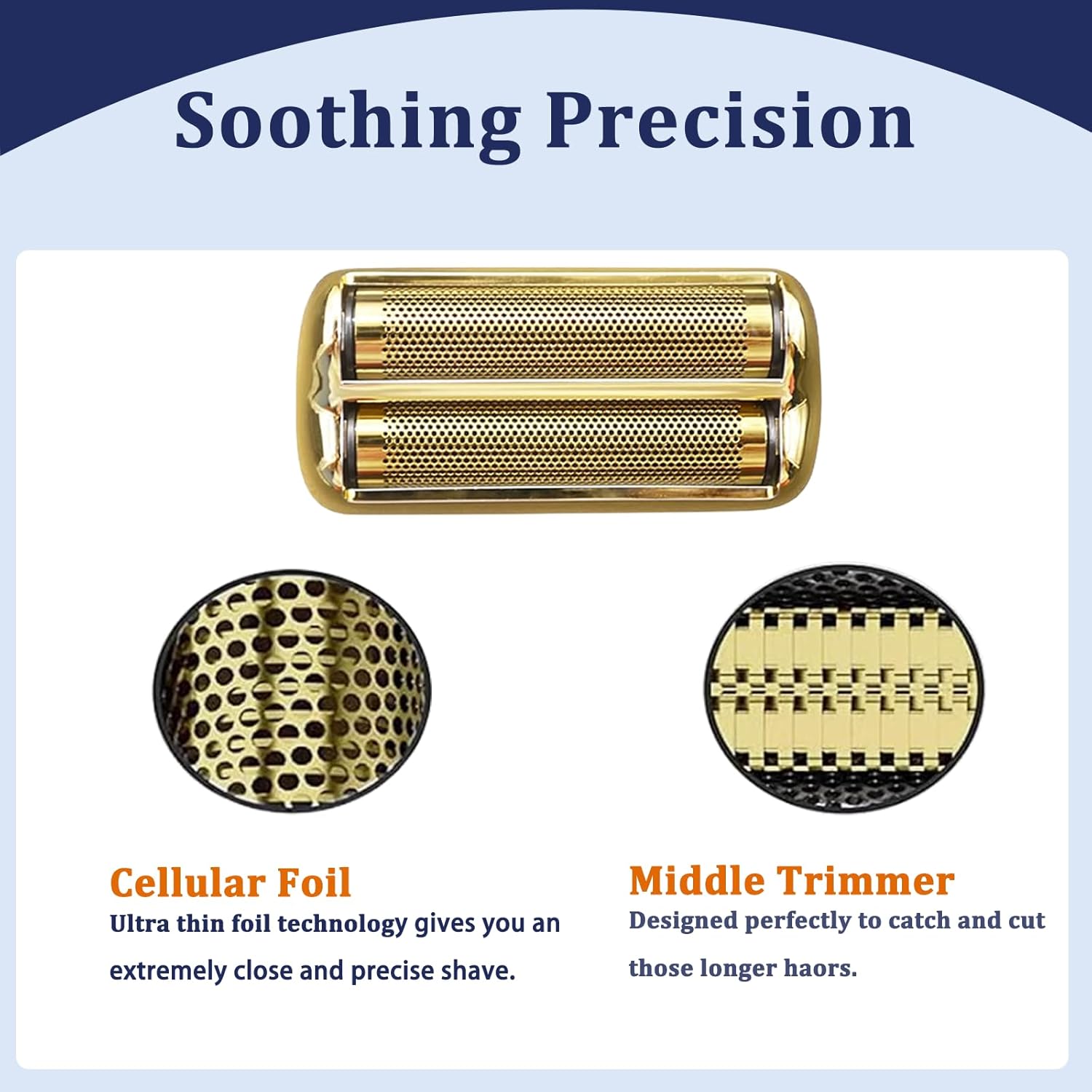 Soothing Precision

Cellular Foil
Ultra thin foil technology gives you an extremely close and precise shave.

Middle Trimmer
Designed perfectly to catch and cut those longer haors.